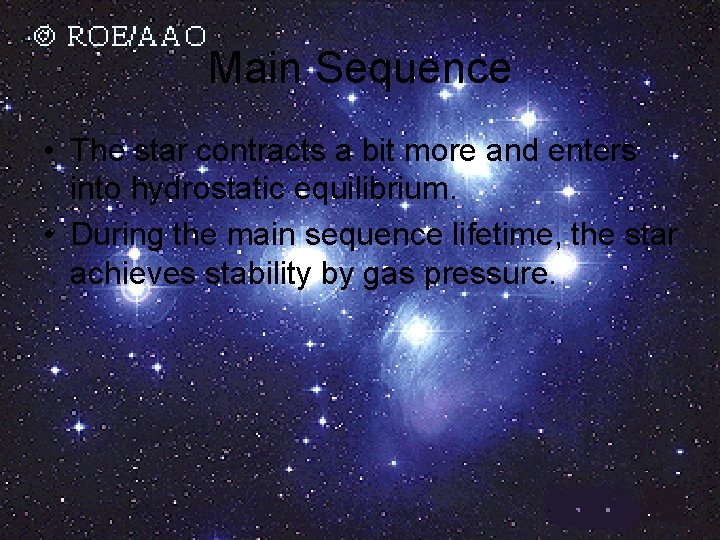 © ROE/AAO

Main Sequence

• The star contracts a bit more and enters into hydrostatic equilibrium.
• During the main sequence lifetime, the star achieves stability by gas pressure.